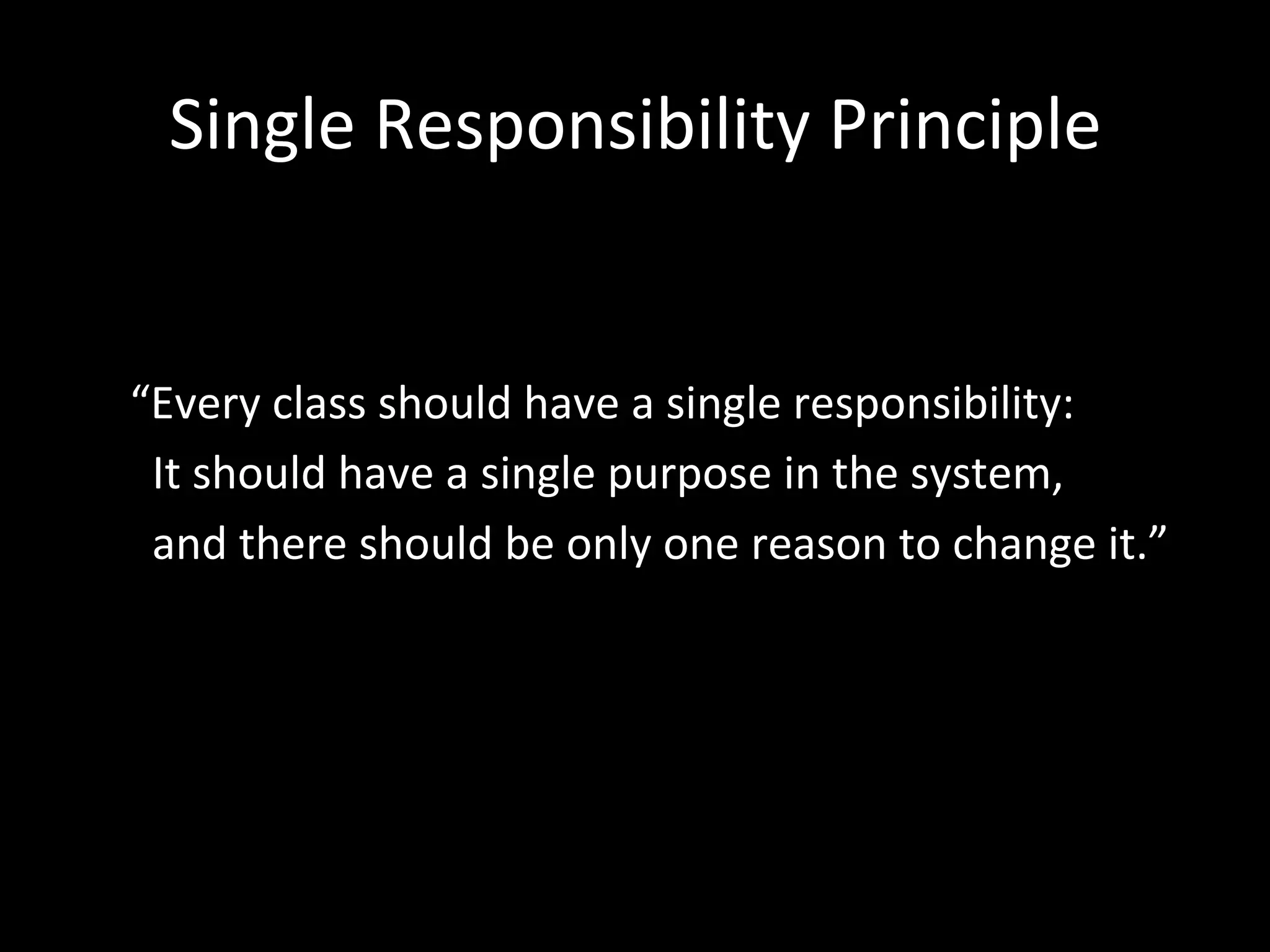 Single Responsibility Principle

“Every class should have a single responsibility: It should have a single purpose in the system, and there should be only one reason to change it.”